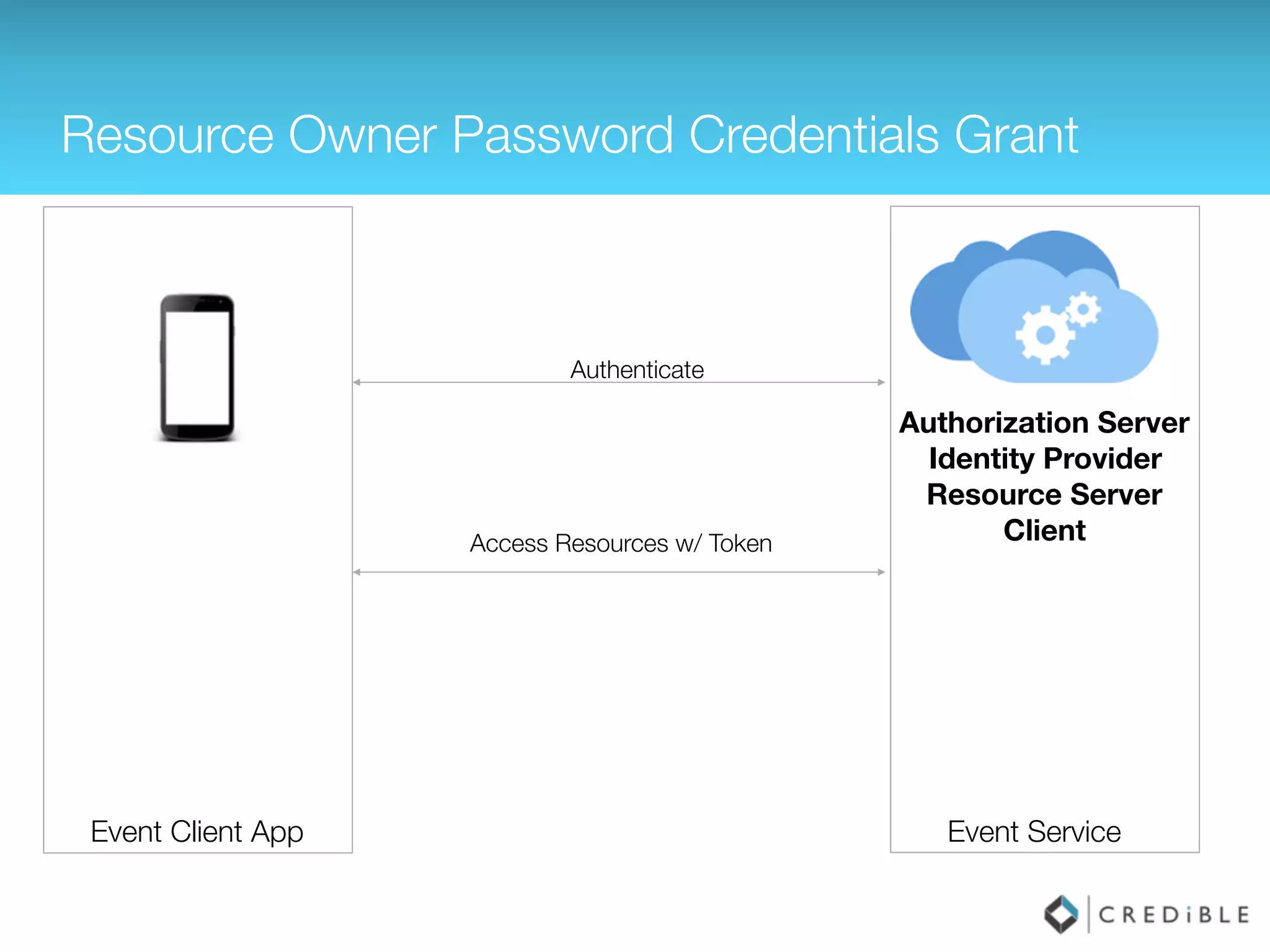 Resource Owner Password Credentials Grant

Authenticate

Access Resources w/ Token

Authorization Server
Identity Provider
Resource Server
Client

Event Client App

Event Service

CREDiBLE